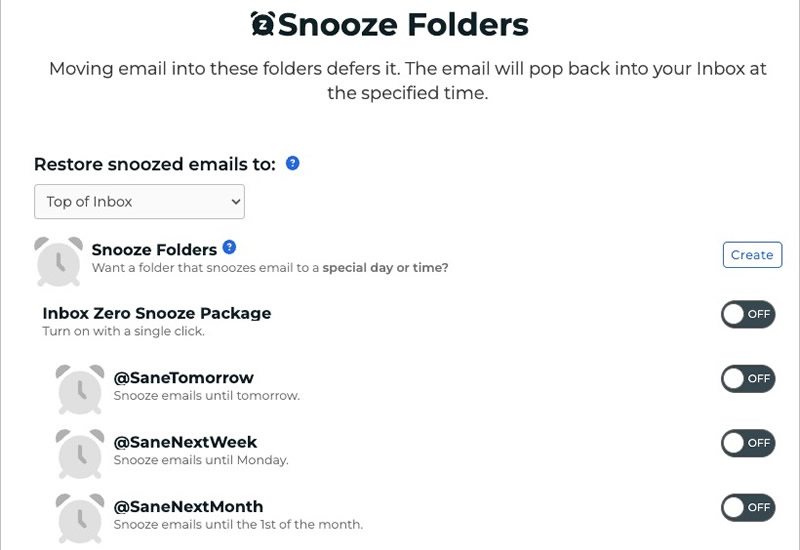 Snooze Folders

Moving email into these folders defers it. The email will pop back into your Inbox at the specified time.

Restore snoozed emails to:

Top of Inbox

Snooze Folders
Want a folder that snoozes email to a special day or time?

Create

Inbox Zero Snooze Package
Turn on with a single click.

OFF

@SaneTomorrow
Snooze emails until tomorrow.

OFF

@SaneNextWeek
Snooze emails until Monday.

OFF

@SaneNextMonth
Snooze emails until the 1st of the month.

OFF